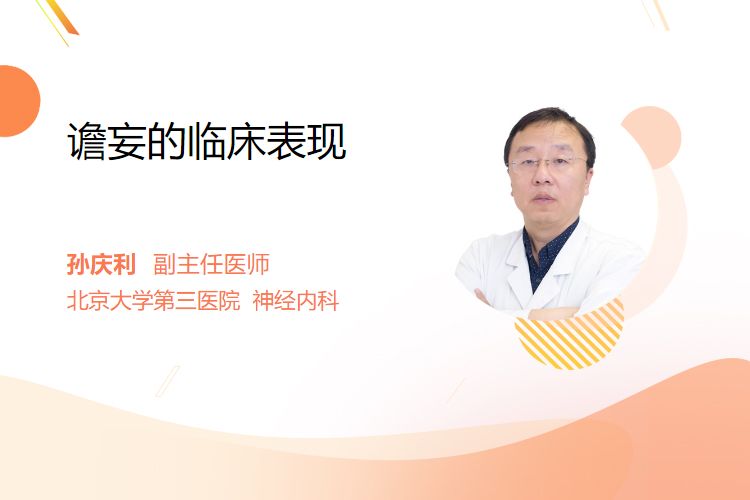 谵妄的临床表现

孙庆利 副主任医师
北京大学第三医院 神经内科